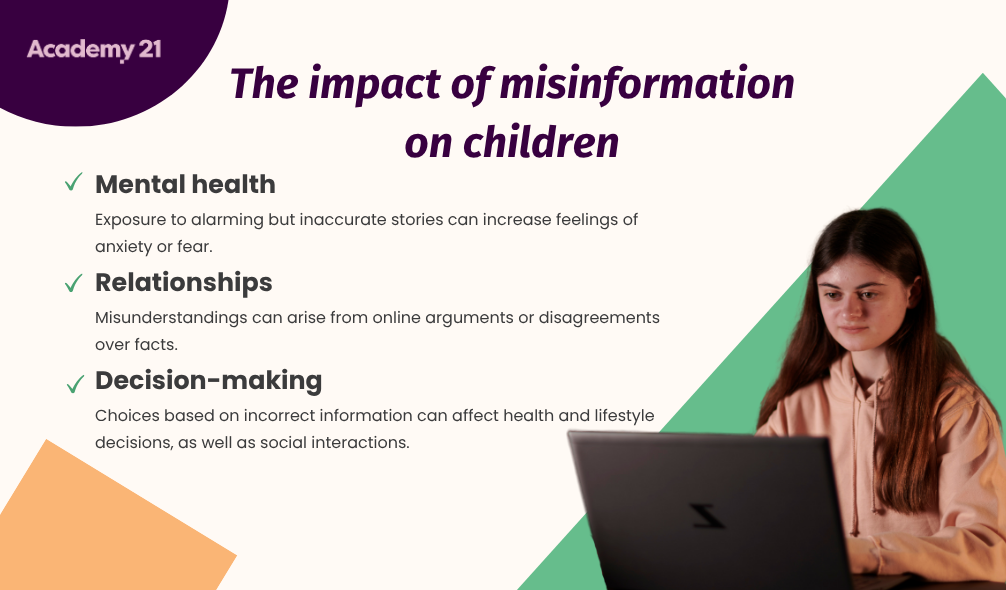 Academy 21

The impact of misinformation on children

✓ Mental health

Exposure to alarming but inaccurate stories can increase feelings of anxiety or fear.

✓ Relationships

Misunderstandings can arise from online arguments or disagreements over facts.

✓ Decision-making

Choices based on incorrect information can affect health and lifestyle decisions, as well as social interactions.